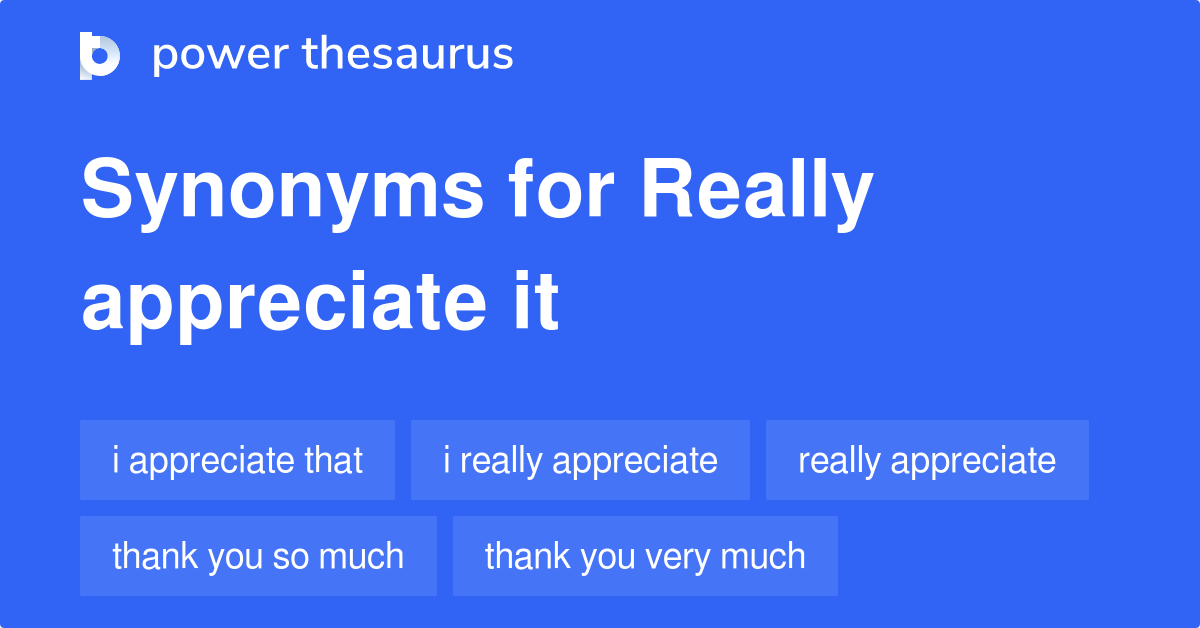 power thesaurus

Synonyms for Really appreciate it

i appreciate that
i really appreciate
really appreciate
thank you so much
thank you very much